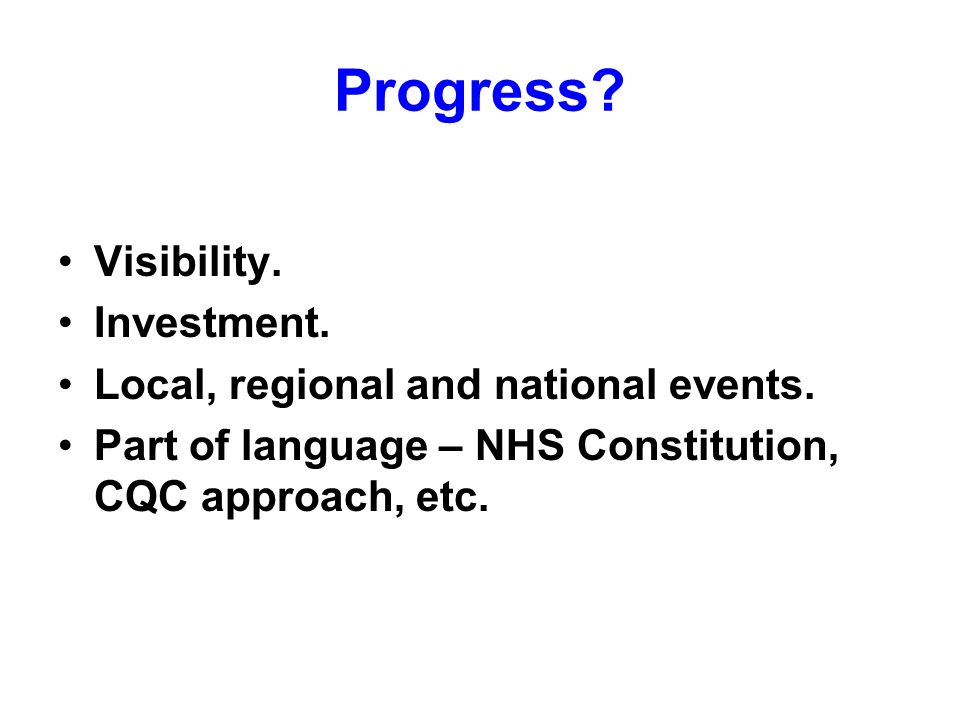 Progress?

• Visibility.
• Investment.
• Local, regional and national events.
• Part of language – NHS Constitution, CQC approach, etc.